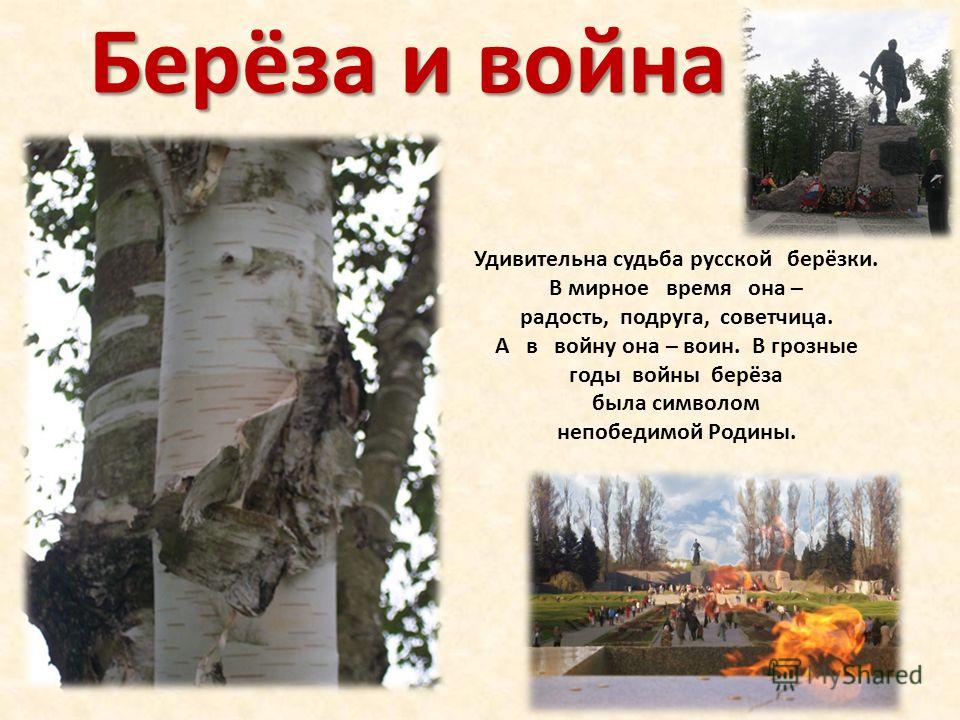 Берёза и война

Удивительна судьба русской берёзки. В мирное время она – радость, подруга, советчица. А в войну она – воин. В грозные годы войны берёза была символом непобедимой Родины.

MyShared